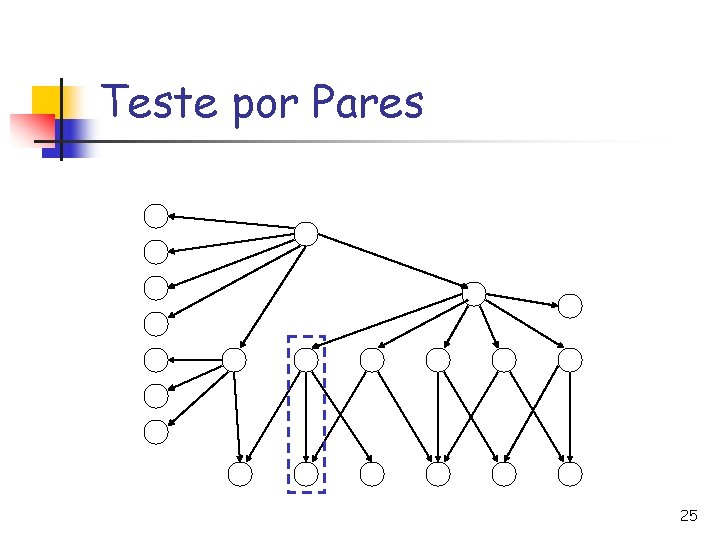 Teste por Pares

25